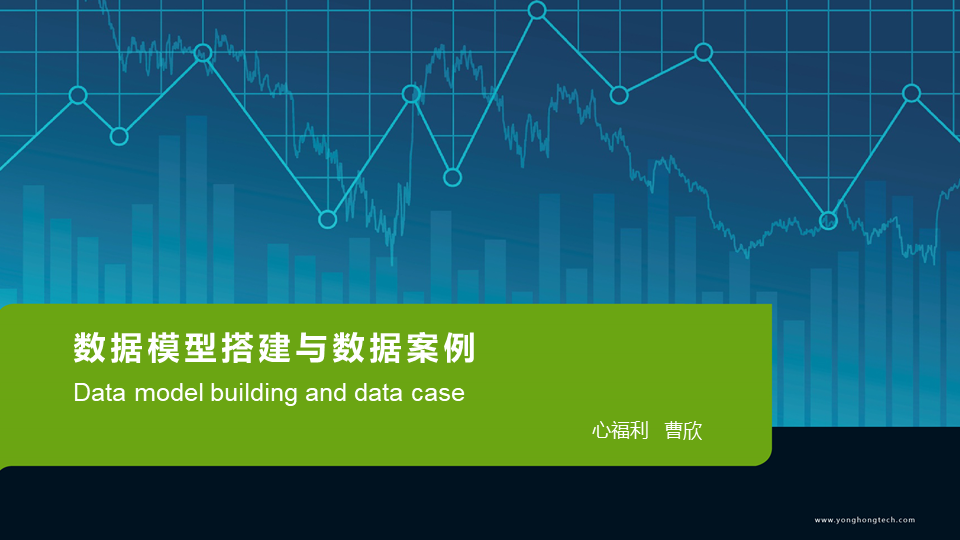 数据模型搭建与数据案例

Data model building and data case

心福利 曹欣

www.yonghongtech.com